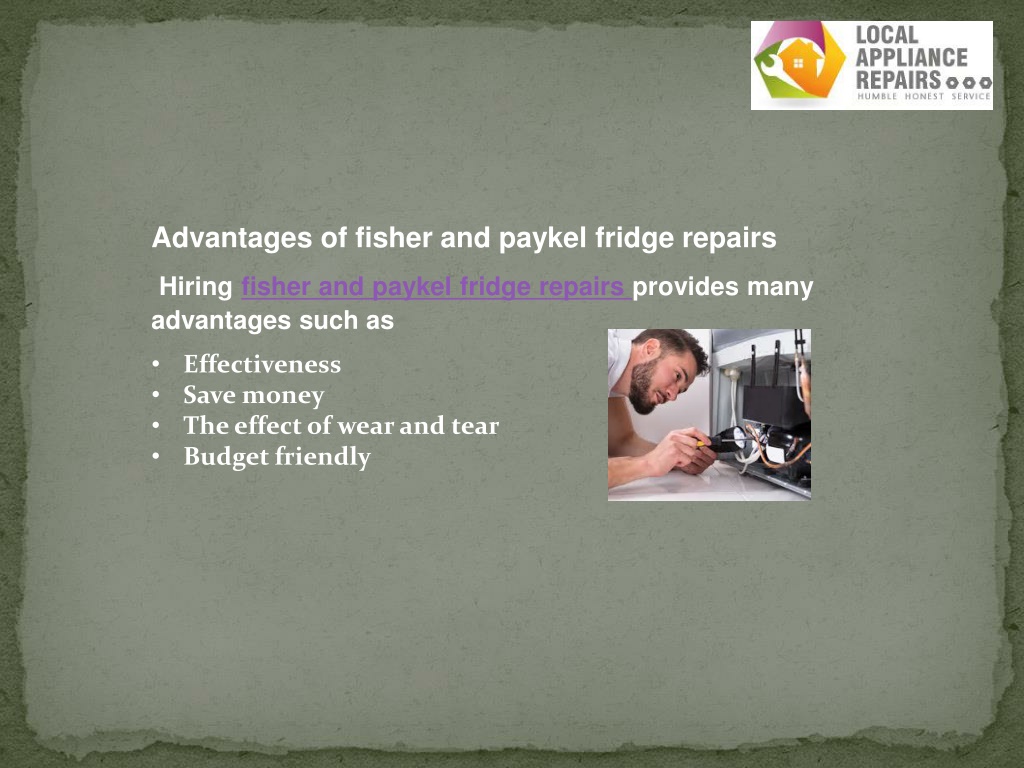 LOCAL APPLIANCE REPAIRS
HUMBLE HONEST SERVICE

Advantages of fisher and paykel fridge repairs

Hiring fisher and paykel fridge repairs provides many advantages such as

• Effectiveness
• Save money
• The effect of wear and tear
• Budget friendly